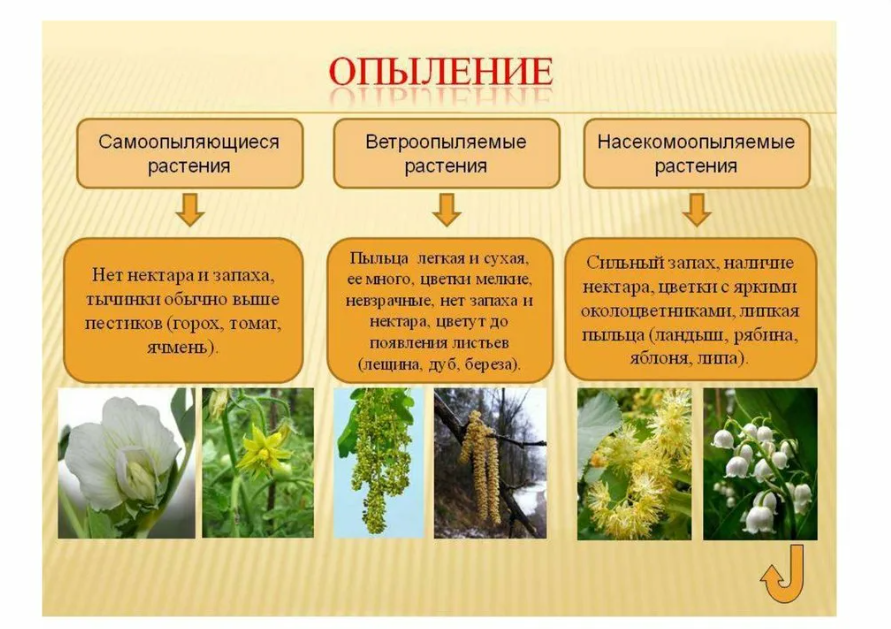 ОПЫЛЕНИЕ

Самоопыляющиеся растения

Нет нектара и запаха, тычинки обычно выше пестиков (горох, томат, ячмень).

Ветроопыляемые растения

Пыльца легкая и сухая, ее много, цветки мелкие, невзрачные, нет запаха и нектара, цветут до появления листьев (лещина, дуб, береза).

Насекомоопыляемые растения

Сильный запах, наличие нектара, цветки с яркими околоцветниками, липкая пыльца (ландыш, рябина, яблоня, липа).